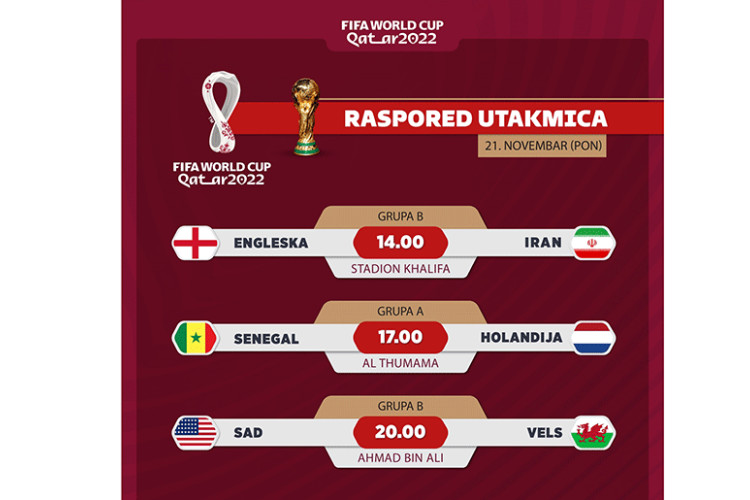 FIFA WORLD CUP
Qatar2022

FIFA WORLD CUP
Qatar2022

RASPORED UTAKMICA

21. NOVEMBAR (PON)

GRUPA B
ENGLESKA 14.00 IRAN
STADION KHALIFA

GRUPA A
SENEGAL 17.00 HOLANDIJA
AL THUMAMA

GRUPA B
SAD 20.00 VELS
AHMAD BIN ALI